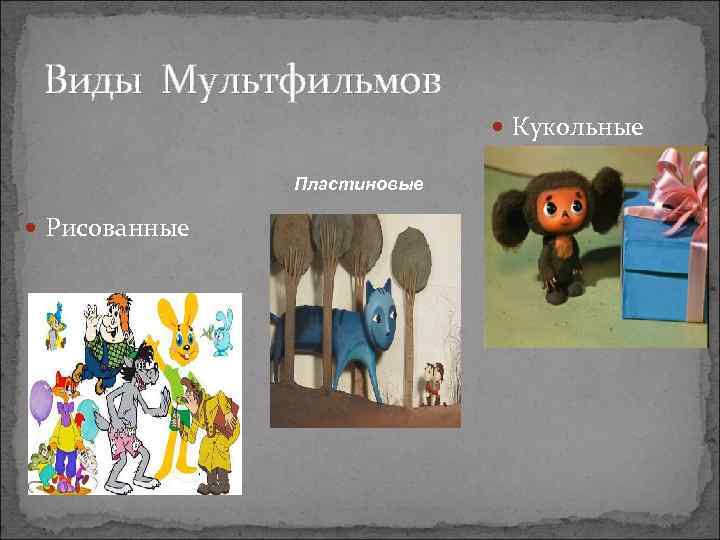 Виды Мультфильмов

Кукольные

Пластиновые

Рисованные